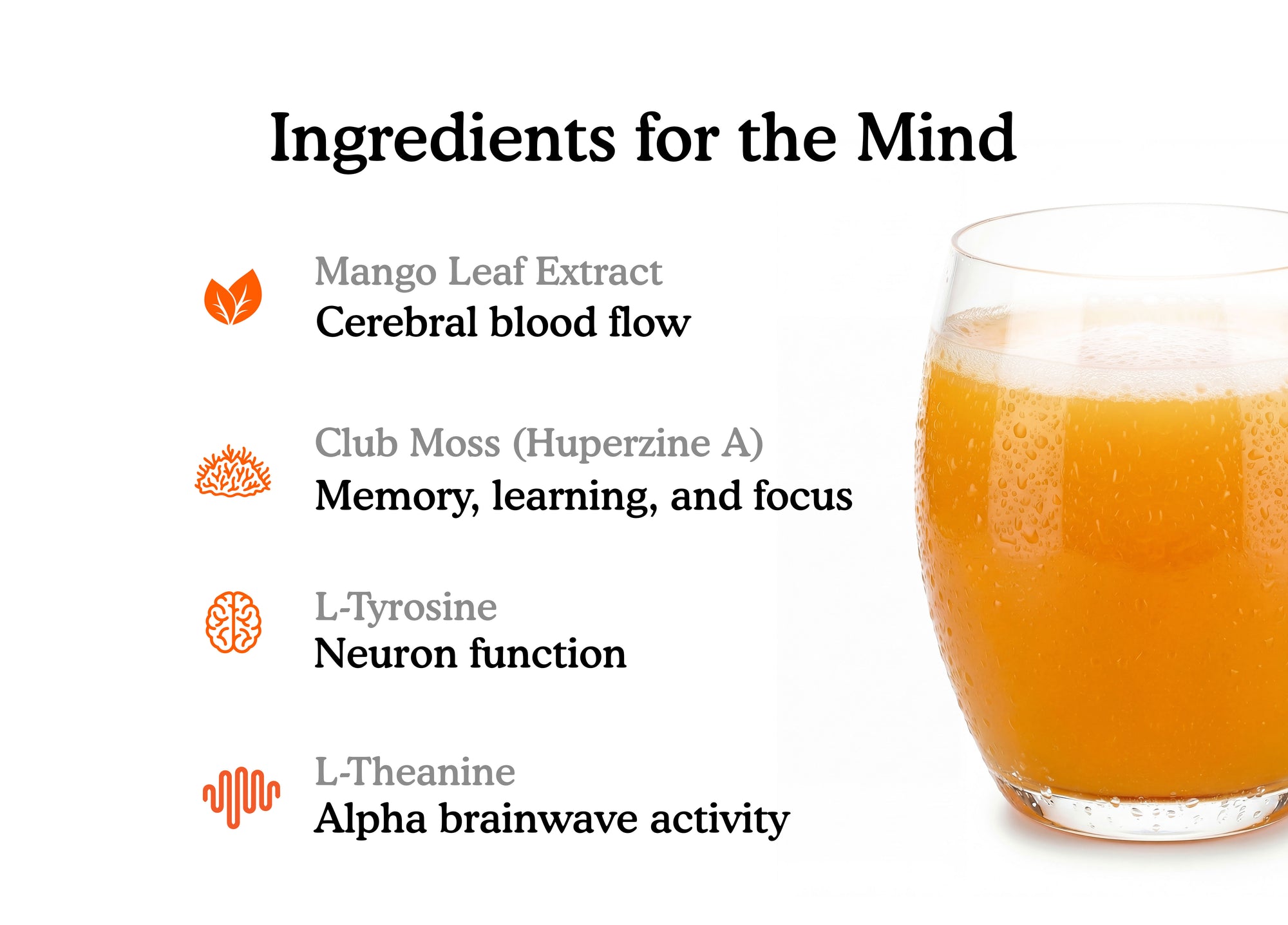 Ingredients for the Mind

Mango Leaf Extract
Cerebral blood flow

Club Moss (Huperzine A)
Memory, learning, and focus

L-Tyrosine
Neuron function

L-Theanine
Alpha brainwave activity